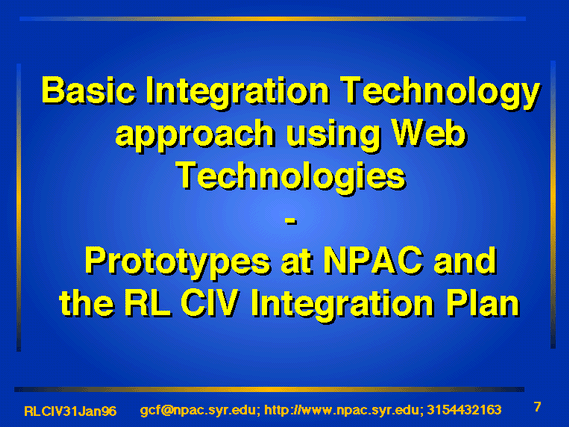 Basic Integration Technology approach using Web Technologies
-
Prototypes at NPAC and the RL CIV Integration Plan

RLCIV31Jan96 gcf@npac.syr.edu; http://www.npac.syr.edu; 3154432163 7